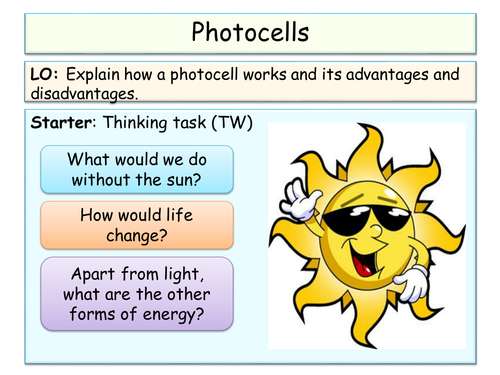 Photocells

LO: Explain how a photocell works and its advantages and disadvantages.

Starter: Thinking task (TW)

What would we do without the sun?

How would life change?

Apart from light, what are the other forms of energy?